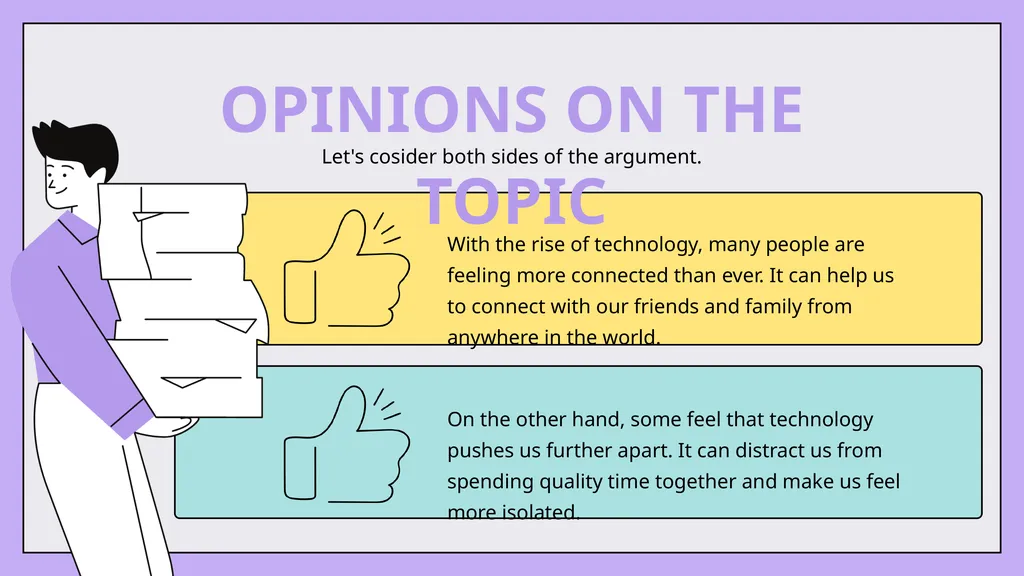 OPINIONS ON THE TOPIC

Let's cosider both sides of the argument.

With the rise of technology, many people are feeling more connected than ever. It can help us to connect with our friends and family from anywhere in the world.

On the other hand, some feel that technology pushes us further apart. It can distract us from spending quality time together and make us feel more isolated.